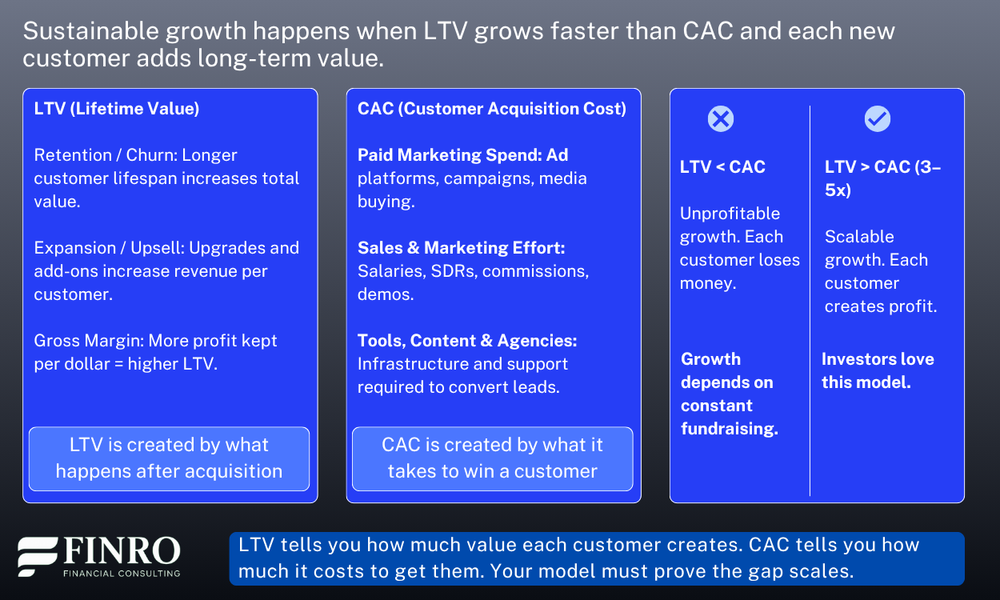 Sustainable growth happens when LTV grows faster than CAC and each new customer adds long-term value.

LTV (Lifetime Value)

Retention / Churn: Longer customer lifespan increases total value.

Expansion / Upsell: Upgrades and add-ons increase revenue per customer.

Gross Margin: More profit kept per dollar = higher LTV.

LTV is created by what happens after acquisition

CAC (Customer Acquisition Cost)

Paid Marketing Spend: Ad platforms, campaigns, media buying.

Sales & Marketing Effort: Salaries, SDRs, commissions, demos.

Tools, Content & Agencies: Infrastructure and support required to convert leads.

CAC is created by what it takes to win a customer

LTV < CAC

Unprofitable growth. Each customer loses money.

Growth depends on constant fundraising.

LTV > CAC (3–5x)

Scalable growth. Each customer creates profit.

Investors love this model.

FINRO
FINANCIAL CONSULTING

LTV tells you how much value each customer creates. CAC tells you how much it costs to get them. Your model must prove the gap scales.